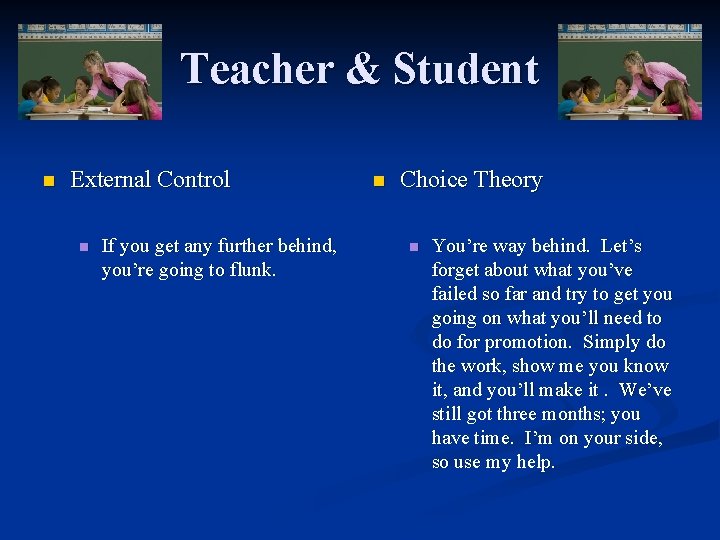 Teacher & Student

External Control

If you get any further behind, you’re going to flunk.

Choice Theory

You’re way behind. Let’s forget about what you’ve failed so far and try to get you going on what you’ll need to do for promotion. Simply do the work, show me you know it, and you’ll make it . We’ve still got three months; you have time. I’m on your side, so use my help.